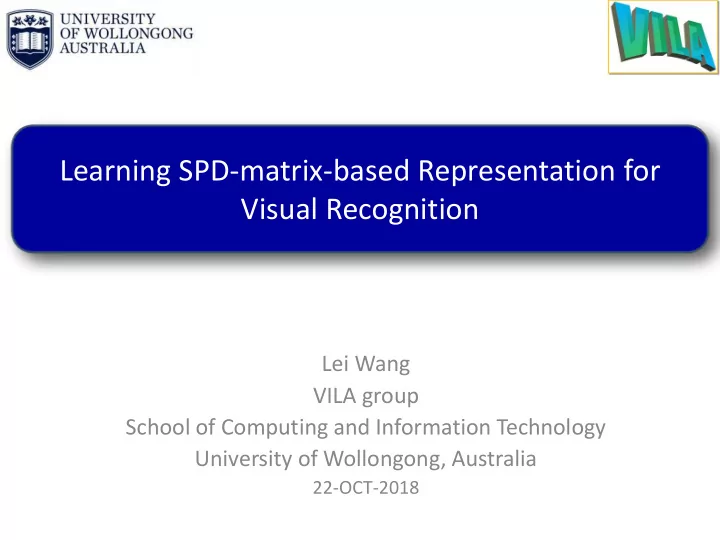 UNIVERSITY
OF WOLLONGONG
AUSTRALIA

VILA

Learning SPD-matrix-based Representation for Visual Recognition

Lei Wang
VILA group
School of Computing and Information Technology
University of Wollongong, Australia
22-OCT-2018